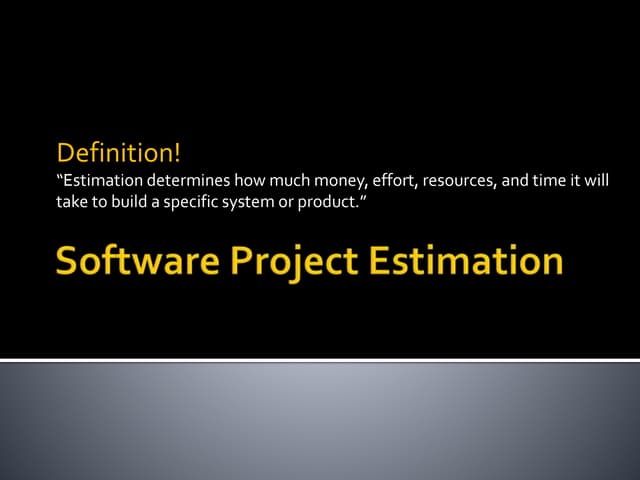 Definition!
“Estimation determines how much money, effort, resources, and time it will take to build a specific system or product.”

Software Project Estimation